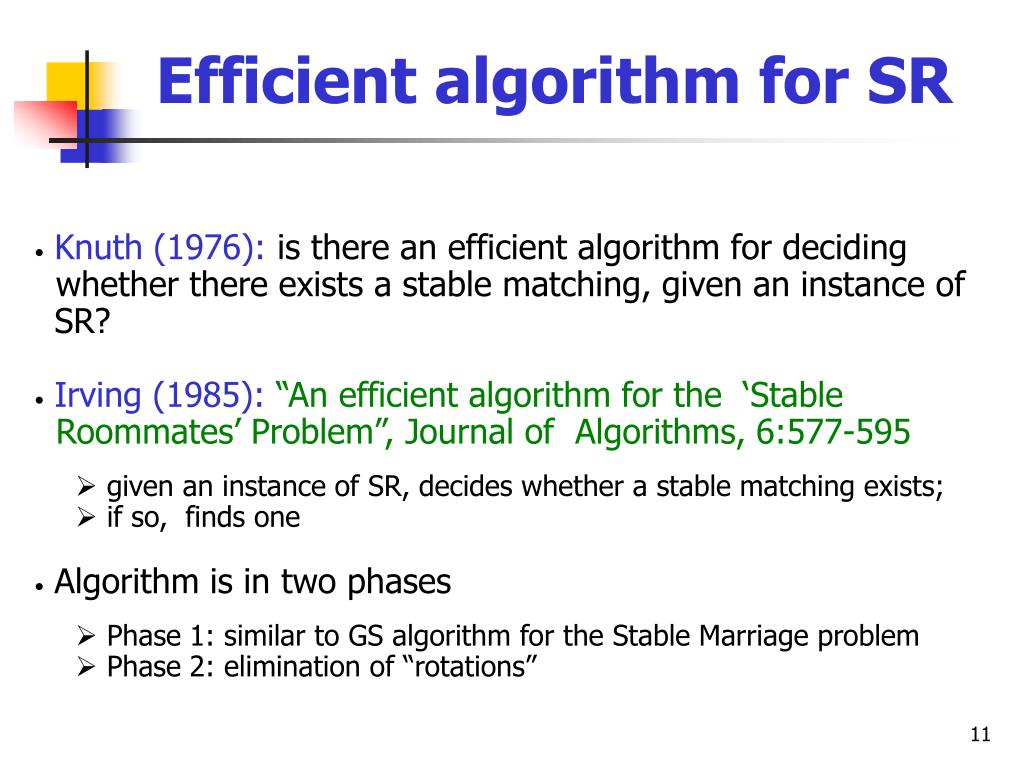 Efficient algorithm for SR

• Knuth (1976): is there an efficient algorithm for deciding whether there exists a stable matching, given an instance of SR?

• Irving (1985): “An efficient algorithm for the ‘Stable Roommates’ Problem”, Journal of Algorithms, 6:577-595

➢ given an instance of SR, decides whether a stable matching exists;
➢ if so, finds one

• Algorithm is in two phases

➢ Phase 1: similar to GS algorithm for the Stable Marriage problem
➢ Phase 2: elimination of “rotations”

11